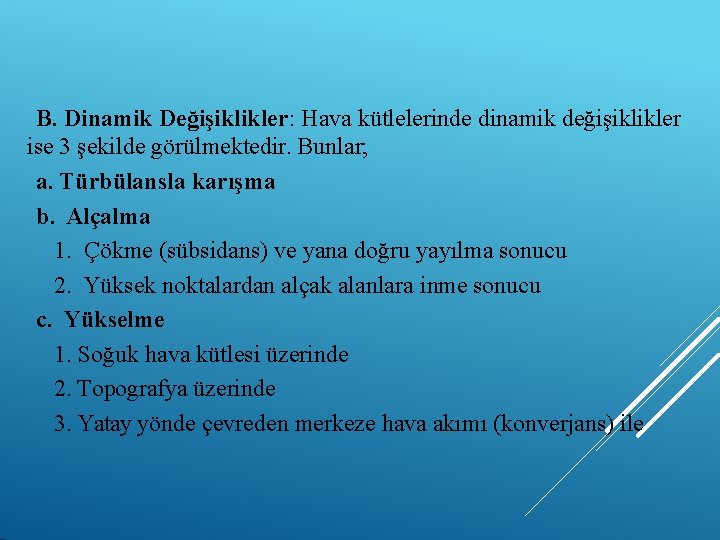 B. Dinamik Değişiklikler: Hava kütlelerinde dinamik değişiklikler ise 3 şekilde görülmektedir. Bunlar,

a. Türbülansla karışma

b. Alçalma

1. Çökme (sübsidans) ve yana doğru yayılma sonucu

2. Yüksek noktalardan alçak alanlara inme sonucu

c. Yükselme

1. Soğuk hava kütlesi üzerinde

2. Topografya üzerinde

3. Yatay yönde çevreden merkeze hava akımı (konverjans) ile